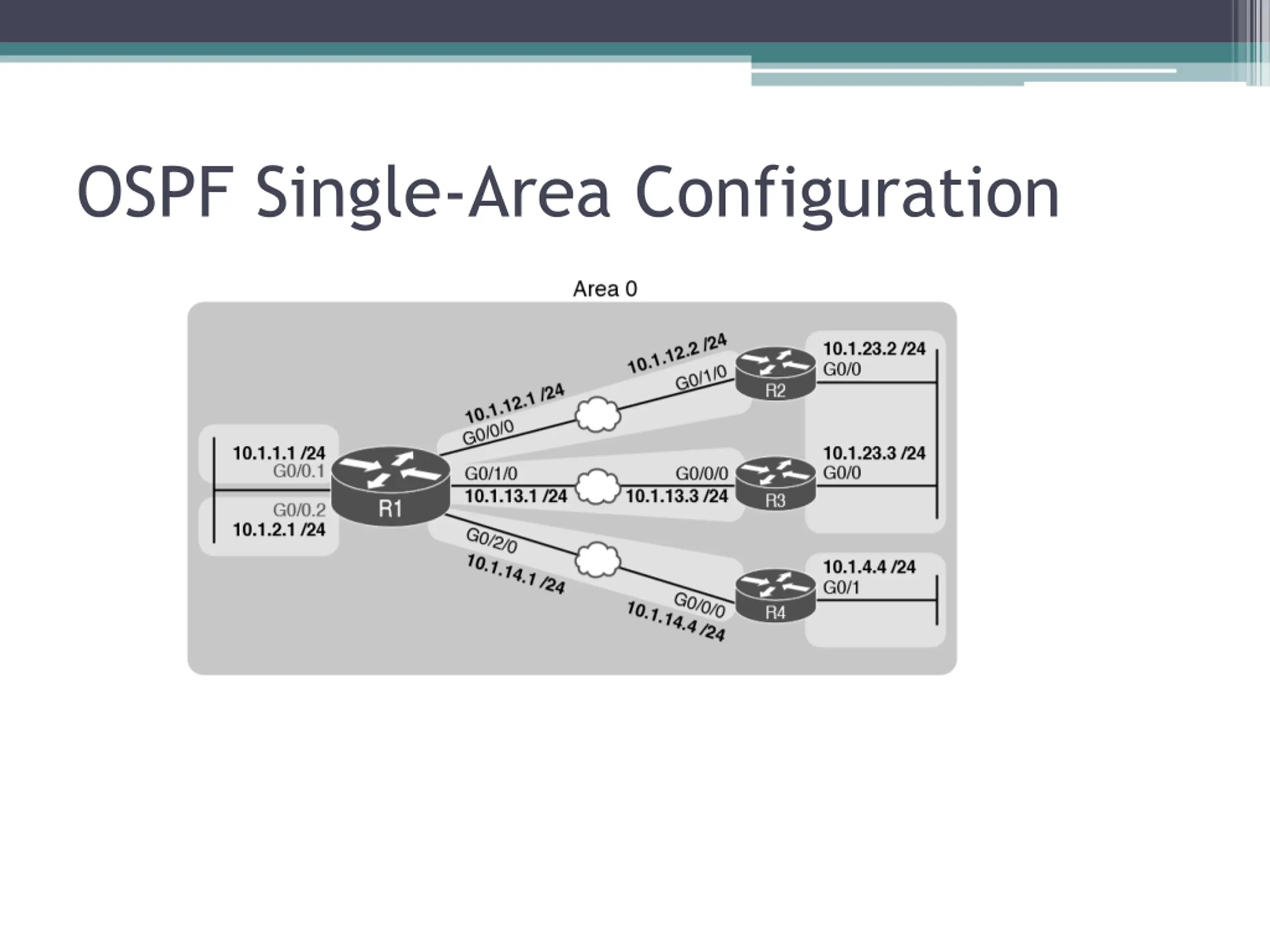 OSPF Single-Area Configuration

Area 0

10.1.1.1 /24
G0/0.1
G0/0.2
10.1.2.1 /24
R1
10.1.12.1 /24
G0/0/0
10.1.12.2 /24
G0/1/0
R2
10.1.23.2 /24
G0/0
G0/1/0
10.1.13.1 /24
G0/0/0
10.1.13.3 /24
R3
10.1.23.3 /24
G0/0
G0/2/0
10.1.14.1 /24
G0/0/0
10.1.14.4 /24
R4
10.1.4.4 /24
G0/1